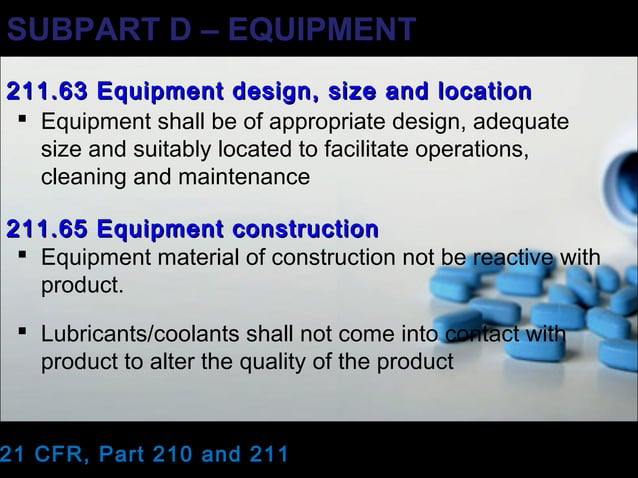 SUBPART D – EQUIPMENT

211.63 Equipment design, size and location

▪ Equipment shall be of appropriate design, adequate size and suitably located to facilitate operations, cleaning and maintenance

211.65 Equipment construction

▪ Equipment material of construction not be reactive with product.

▪ Lubricants/coolants shall not come into contact with product to alter the quality of the product

21 CFR, Part 210 and 211